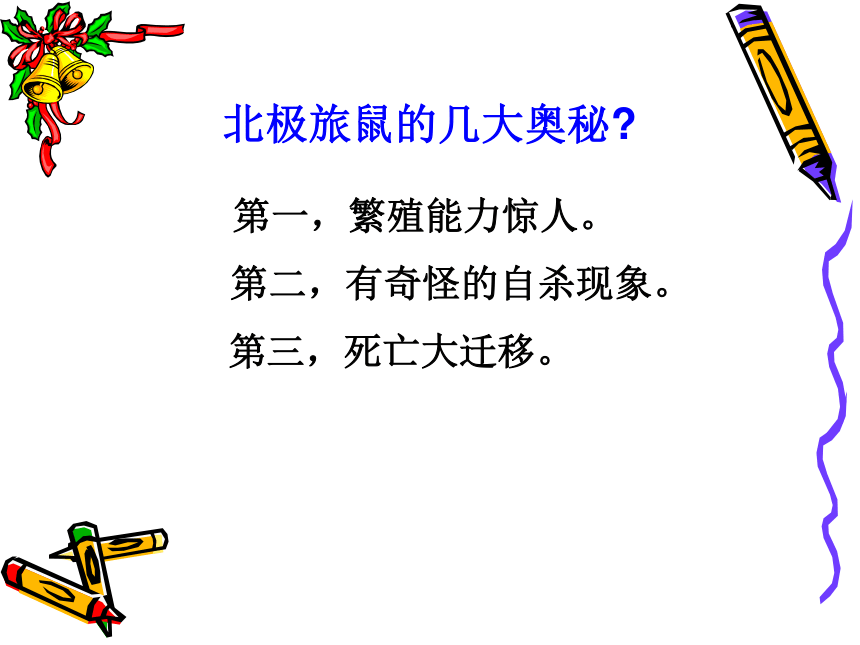 北极旅鼠的几大奥秘?

第一，繁殖能力惊人。

第二，有奇怪的自杀现象。

第三，死亡大迁移。